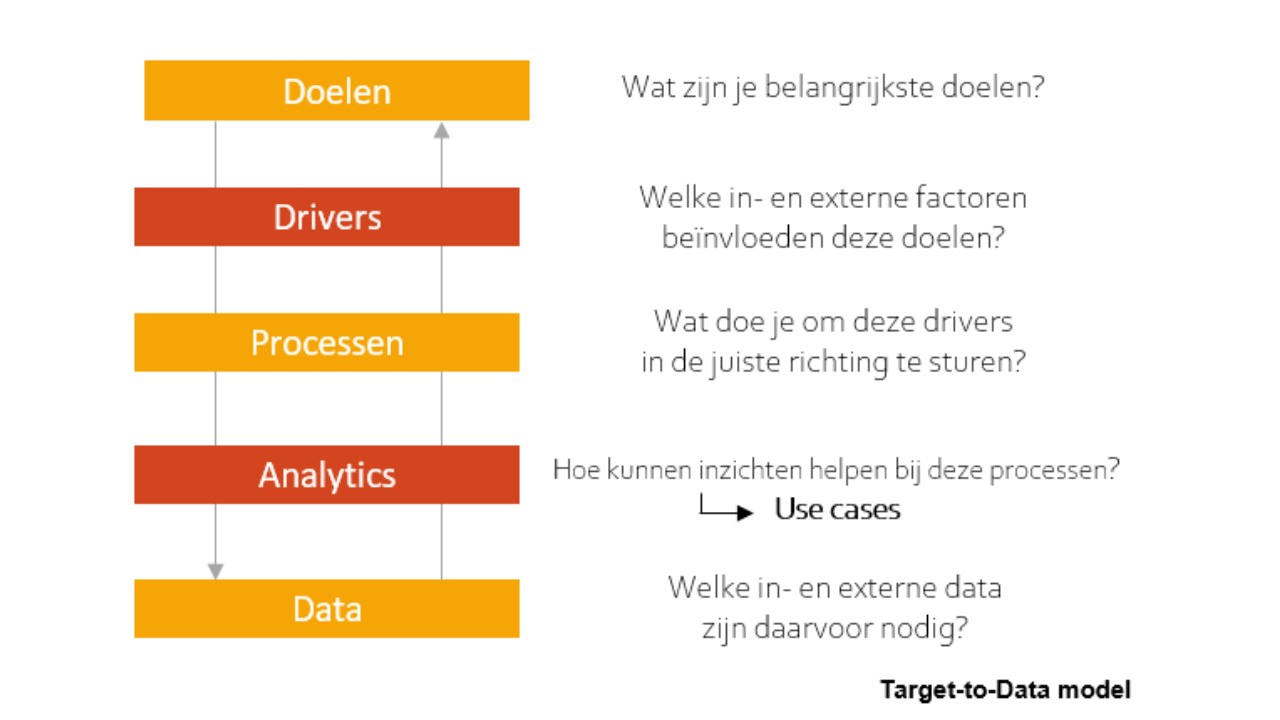 Doelen

Wat zijn je belangrijkste doelen?

Drivers

Welke in- en externe factoren beïnvloeden deze doelen?

Processen

Wat doe je om deze drivers in de juiste richting te sturen?

Analytics

Hoe kunnen inzichten helpen bij deze processen?

Use cases

Data

Welke in- en externe data zijn daarvoor nodig?

Target-to-Data model